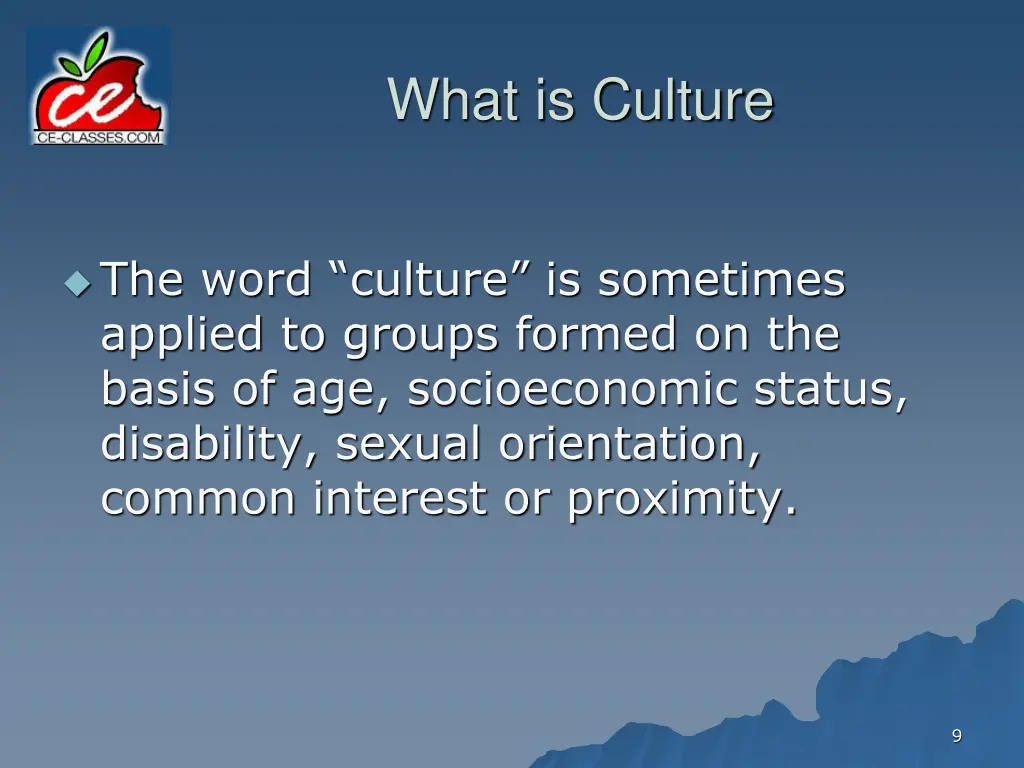 ce
CE-CLASSES.COM

What is Culture

The word “culture” is sometimes applied to groups formed on the basis of age, socioeconomic status, disability, sexual orientation, common interest or proximity.

9